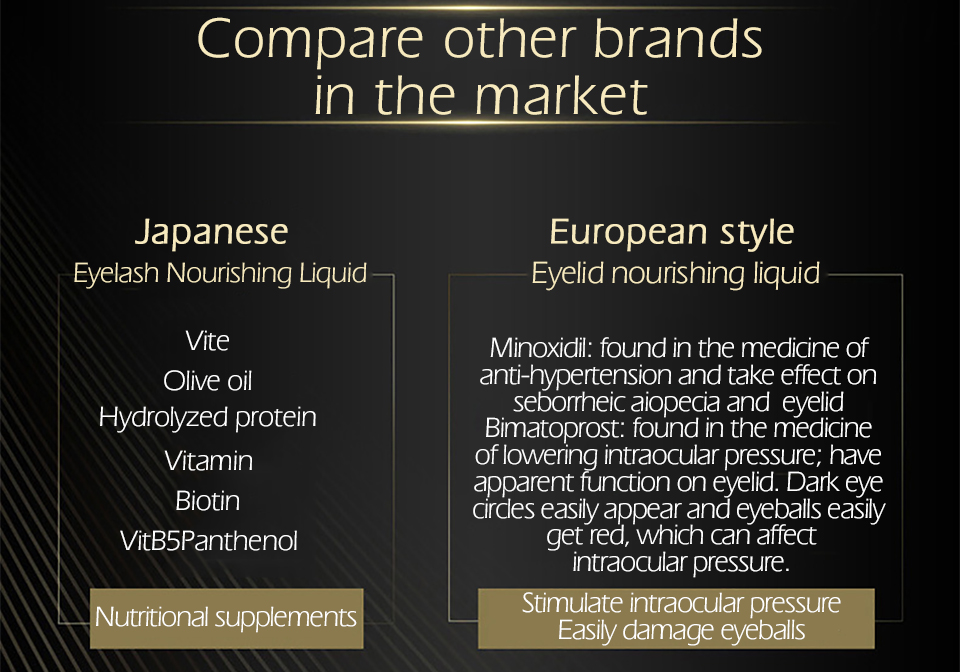 Compare other brands in the market

Japanese
Eyelash Nourishing Liquid

Vite
Olive oil
Hydrolyzed protein
Vitamin
Biotin
VitB5Panthenol

Nutritional supplements

European style
Eyelid nourishing liquid

Minoxidil: found in the medicine of anti-hypertension and take effect on seborrheic aiopecia and eyelid
Bimatoprost: found in the medicine of lowering intraocular pressure; have apparent function on eyelid. Dark eye circles easily appear and eyeballs easily get red, which can affect intraocular pressure.

Stimulate intraocular pressure
Easily damage eyeballs